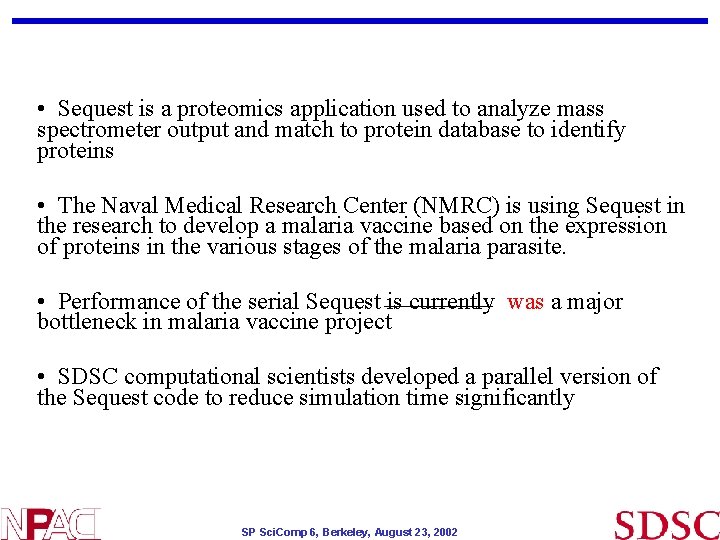 • Sequest is a proteomics application used to analyze mass spectrometer output and match to protein database to identify proteins

• The Naval Medical Research Center (NMRC) is using Sequest in the research to develop a malaria vaccine based on the expression of proteins in the various stages of the malaria parasite.

• Performance of the serial Sequest ~~is currently~~ was a major bottleneck in malaria vaccine project

• SDSC computational scientists developed a parallel version of the Sequest code to reduce simulation time significantly

NPACI

SP SciComp 6, Berkeley, August 23, 2002

SDSC